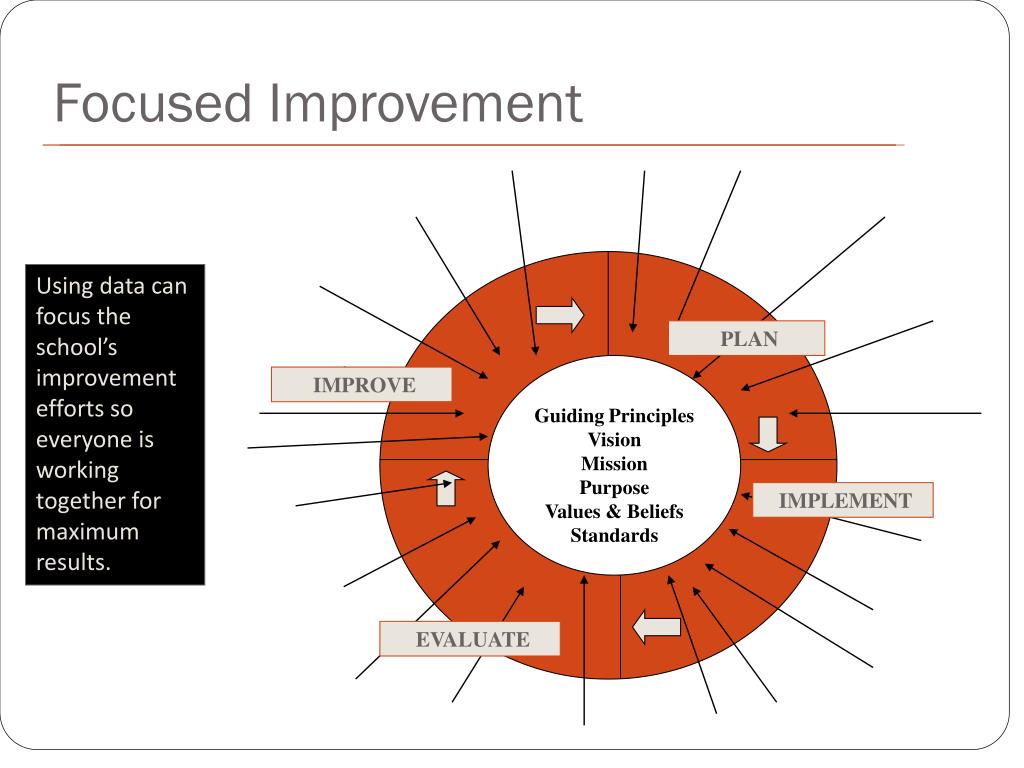 Focused Improvement

Using data can focus the school's improvement efforts so everyone is working together for maximum results.

PLAN

IMPROVE

Guiding Principles
Vision
Mission
Purpose
Values & Beliefs
Standards

IMPLEMENT

EVALUATE